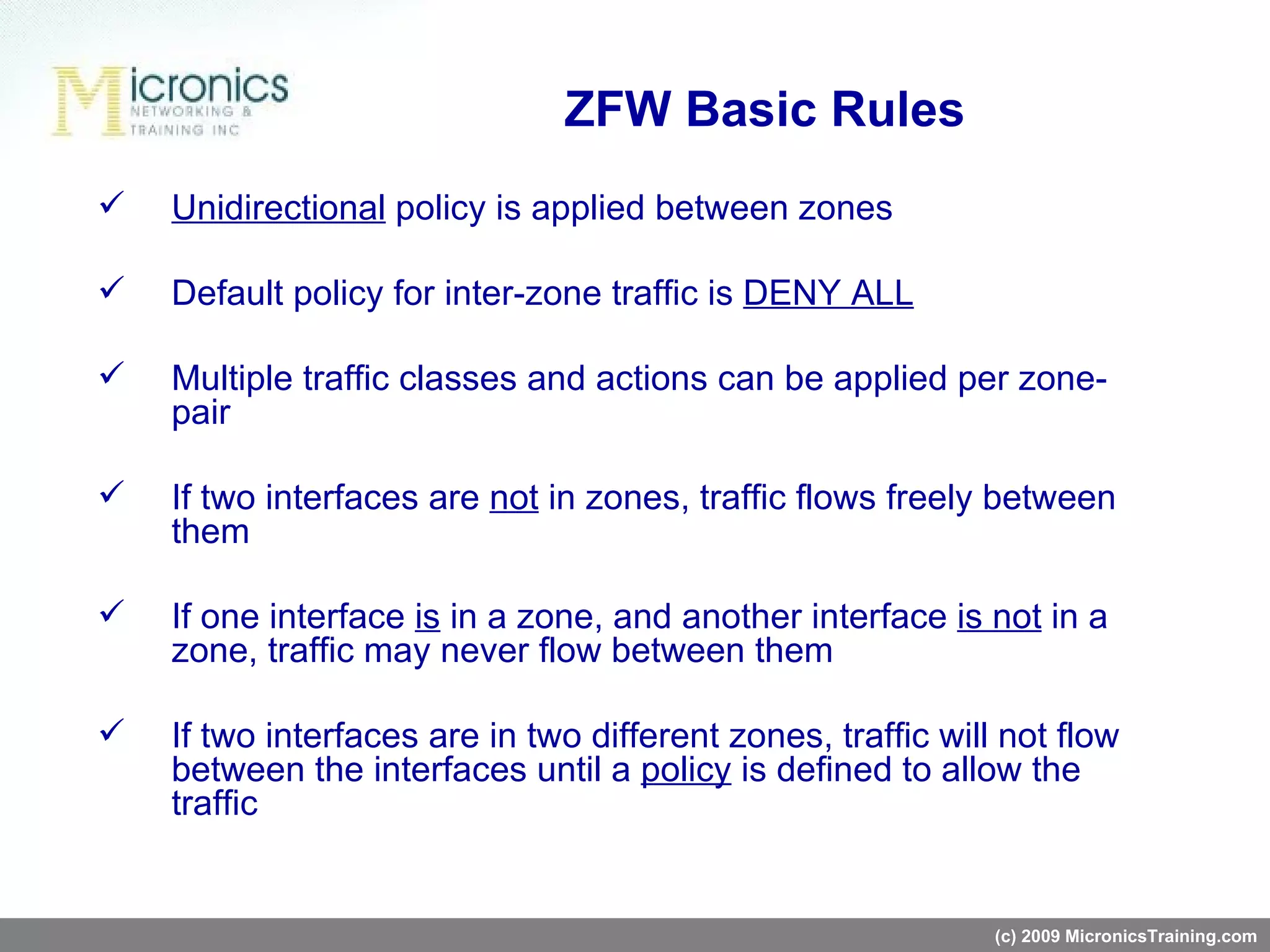 Micronics
NETWORKING &
TRAINING INC

ZFW Basic Rules

✓ Unidirectional policy is applied between zones

✓ Default policy for inter-zone traffic is DENY ALL

✓ Multiple traffic classes and actions can be applied per zone-pair

✓ If two interfaces are not in zones, traffic flows freely between them

✓ If one interface is in a zone, and another interface is not in a zone, traffic may never flow between them

✓ If two interfaces are in two different zones, traffic will not flow between the interfaces until a policy is defined to allow the traffic

(c) 2009 MicronicsTraining.com